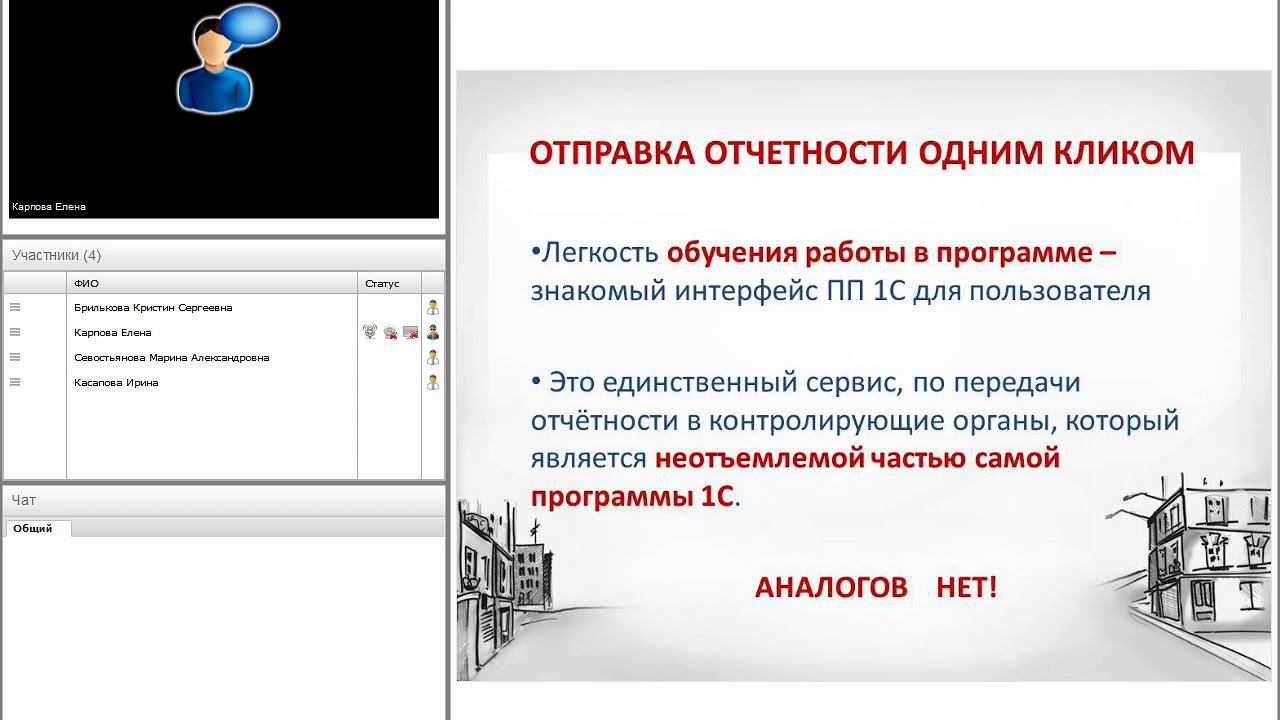 Карпова Елена

Участники (4)

| | ФИО | Статус | |
|---|---|---|---|
| | Брилькова Кристин Сергеевна | | |
| | Карпова Елена | | |
| | Севостьянова Марина Александровна | | |
| | Касапова Ирина | | |

Чат

Общий

ОТПРАВКА ОТЧЕТНОСТИ ОДНИМ КЛИКОМ

•Легкость обучения работы в программе – знакомый интерфейс ПП 1С для пользователя

• Это единственный сервис, по передачи отчётности в контролирующие органы, который является неотъемлемой частью самой программы 1С.

АНАЛОГОВ НЕТ!